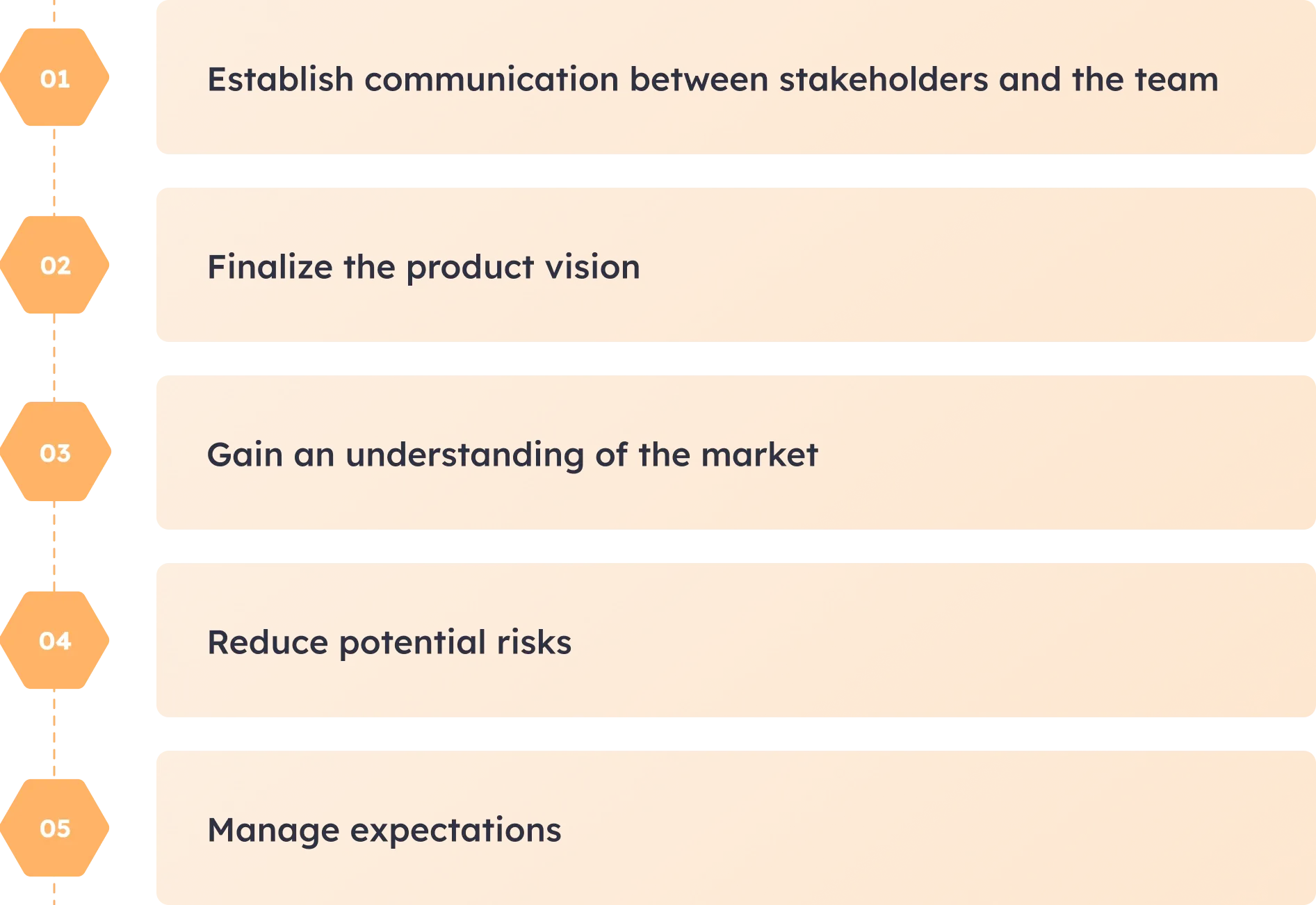 01

Establish communication between stakeholders and the team

02

Finalize the product vision

03

Gain an understanding of the market

04

Reduce potential risks

05

Manage expectations